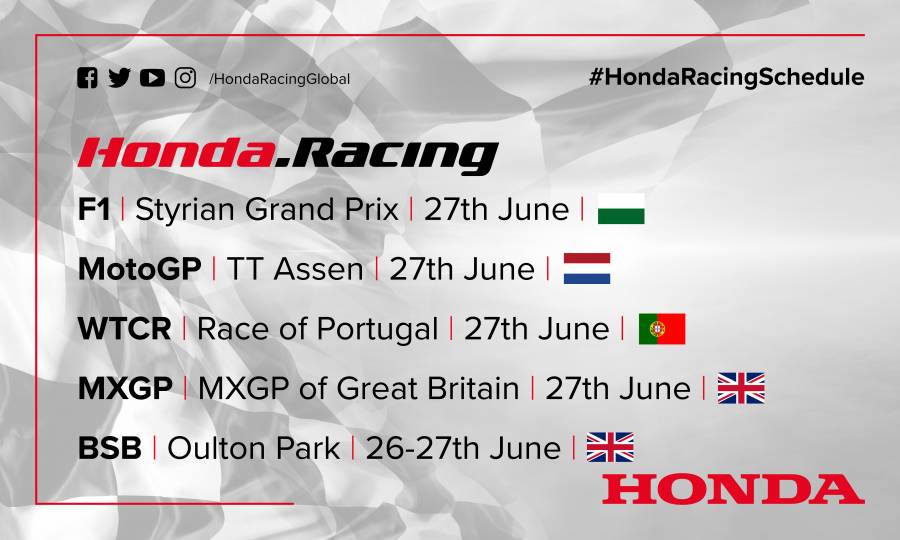 /HondaRacingGlobal

#HondaRacingSchedule

Honda.Racing

F1 | Styrian Grand Prix | 27th June |

MotoGP | TT Assen | 27th June |

WTCR | Race of Portugal | 27th June |

MXGP | MXGP of Great Britain | 27th June |

BSB | Oulton Park | 26-27th June |

HONDA